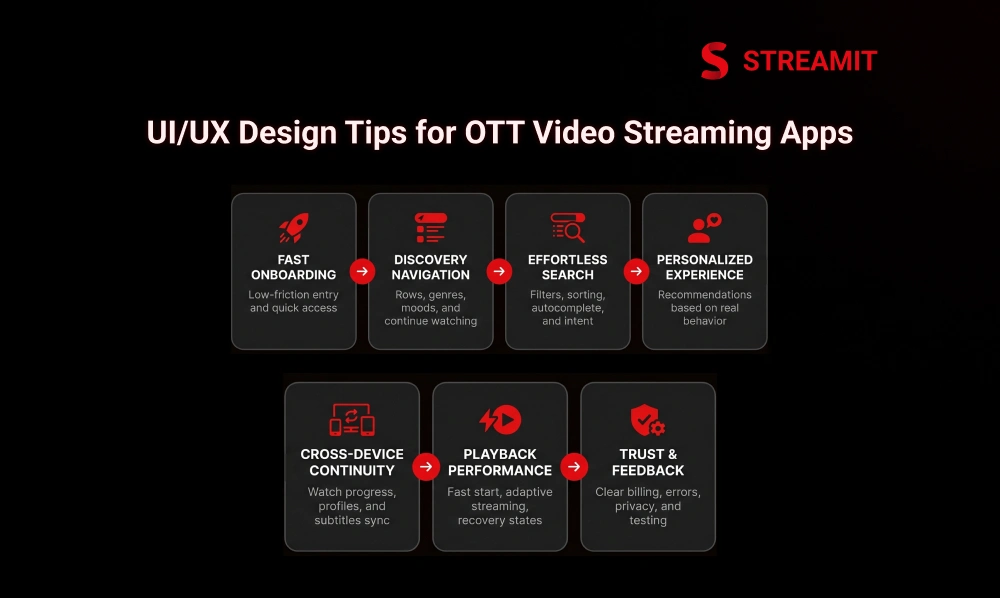 STREAMIT

UI/UX Design Tips for OTT Video Streaming Apps

FAST ONBOARDING
Low-friction entry and quick access

DISCOVERY NAVIGATION
Rows, genres, moods, and continue watching

EFFORTLESS SEARCH
Filters, sorting, autocomplete, and intent

PERSONALIZED EXPERIENCE
Recommendations based on real behavior

CROSS-DEVICE CONTINUITY
Watch progress, profiles, and subtitles sync

PLAYBACK PERFORMANCE
Fast start, adaptive streaming, recovery states

TRUST & FEEDBACK
Clear billing, errors, privacy, and testing